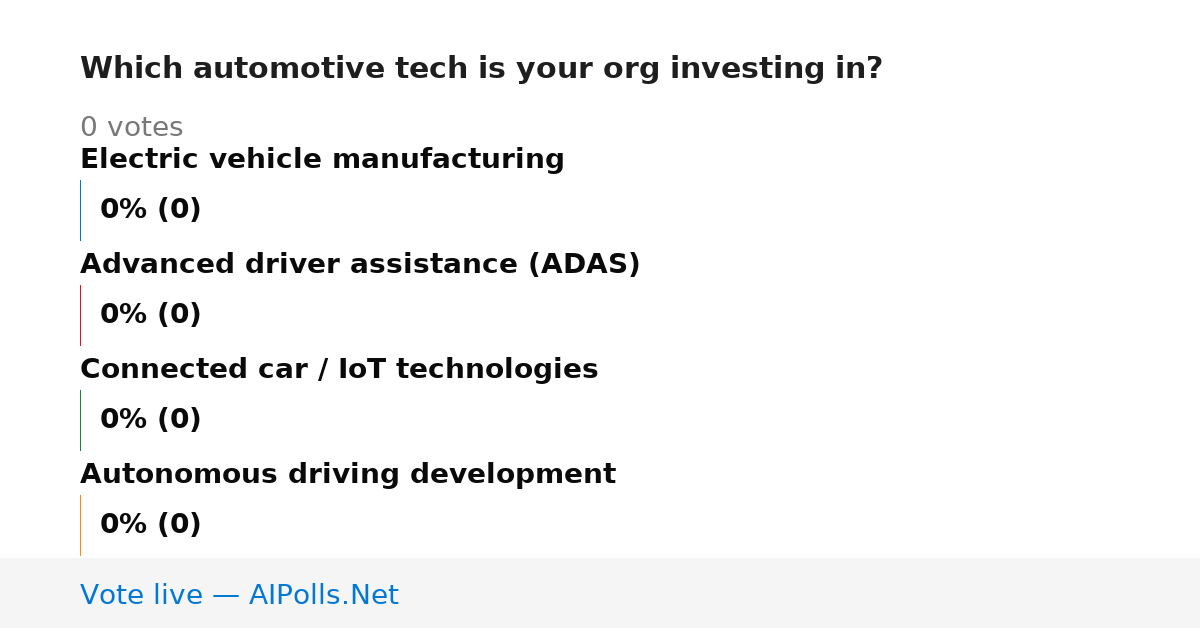 Which automotive tech is your org investing in?

0 votes

Electric vehicle manufacturing

0% (0)

Advanced driver assistance (ADAS)

0% (0)

Connected car / IoT technologies

0% (0)

Autonomous driving development

0% (0)

Vote live — AIPolls.Net